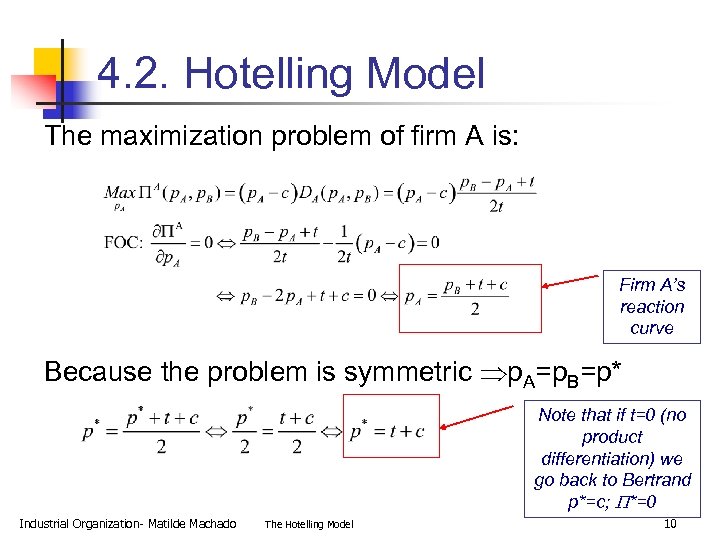 4.2. Hotelling Model

The maximization problem of firm A is:

$\underset{p_A}{Max}\, \Pi^A(p_A, p_B) = (p_A - c)D_A(p_A, p_B) = (p_A - c)\frac{p_B - p_A + t}{2t}$

FOC: $\frac{\partial \Pi^A}{\partial p_A} = 0 \Leftrightarrow \frac{p_B - p_A + t}{2t} - \frac{1}{2t}(p_A - c) = 0$

$\Leftrightarrow p_B - 2p_A + t + c = 0 \Leftrightarrow p_A = \frac{p_B + t + c}{2}$

Firm A's reaction curve

Because the problem is symmetric $\Rightarrow p_A = p_B = p^*$

$p^* = \frac{p^* + t + c}{2} \Leftrightarrow \frac{p^*}{2} = \frac{t + c}{2} \Leftrightarrow p^* = t + c$

Note that if t=0 (no product differentiation) we go back to Bertrand p*=c; $\Pi$*=0

Industrial Organization- Matilde Machado The Hotelling Model 10